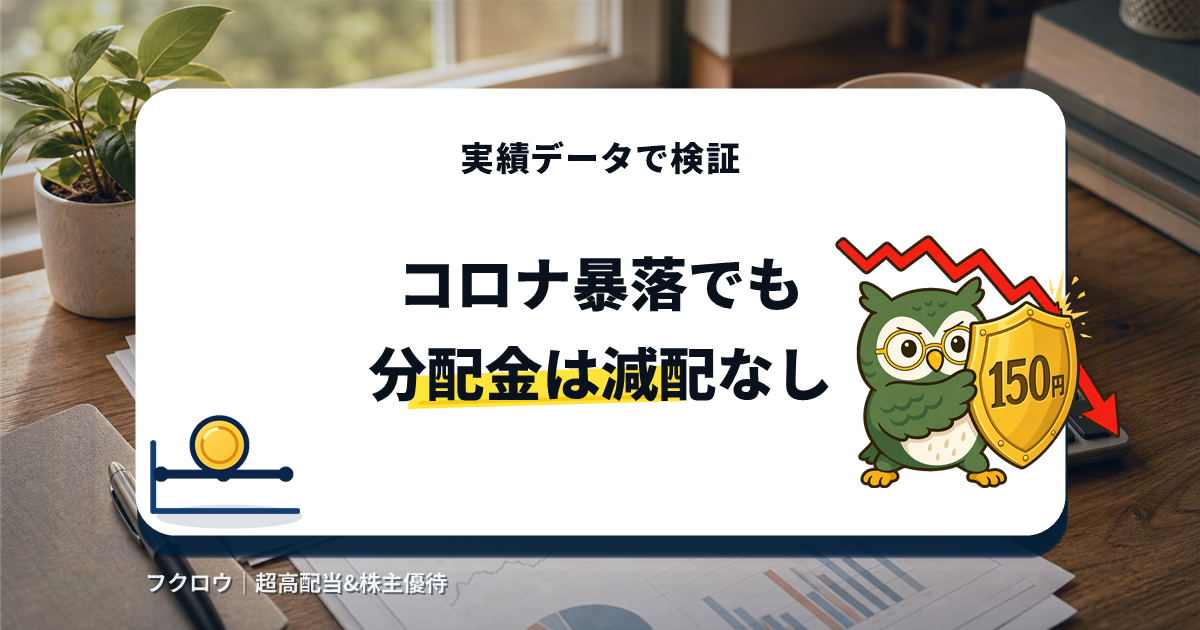 実績データで検証

コロナ暴落でも
分配金は減配なし

150円

フクロウ｜超高配当&株主優待